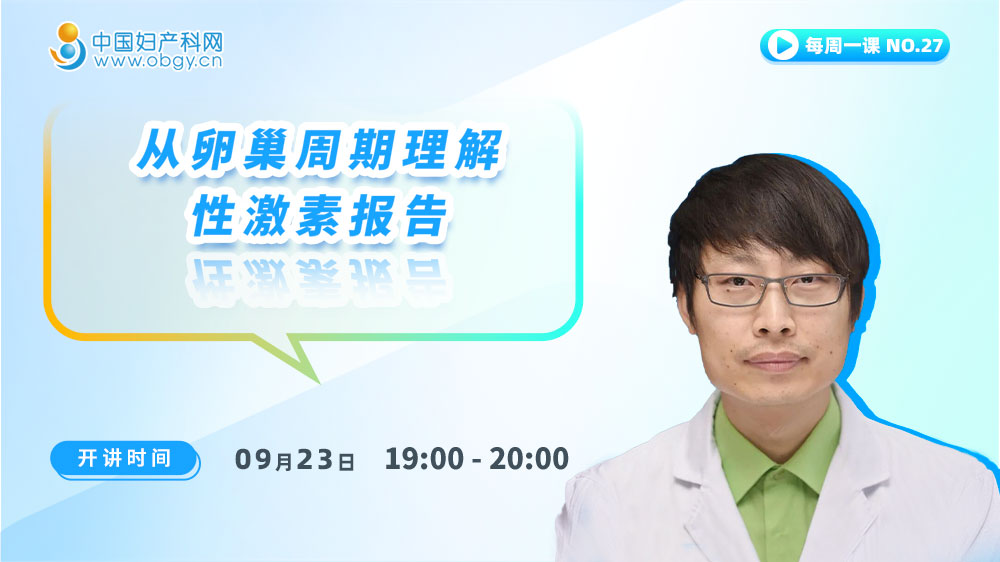 中国妇产科网
www.obgy.cn

每周一课 NO.27

从卵巢周期理解
性激素报告

开讲时间

09月23日 19:00 - 20:00